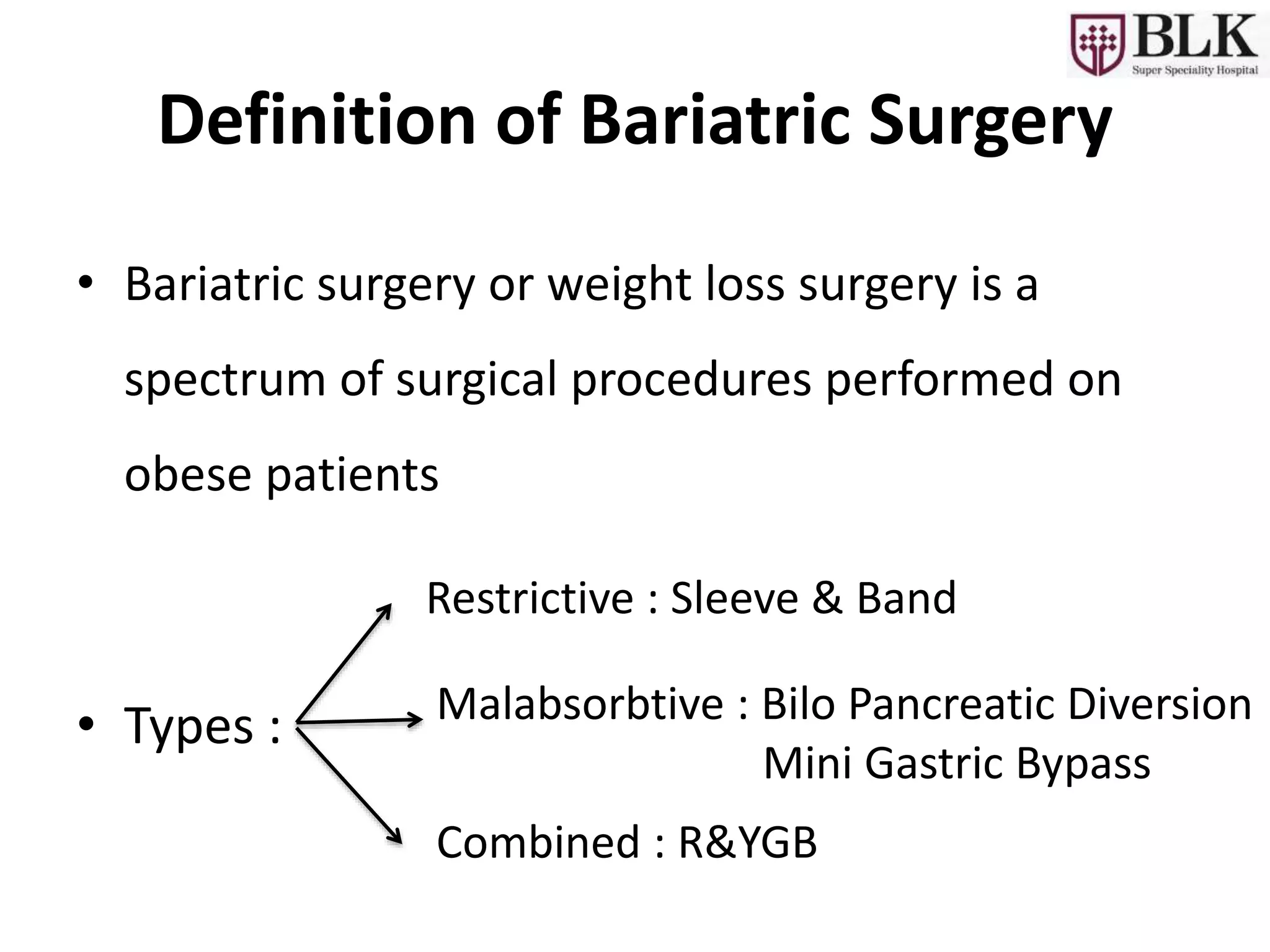 BLK
Super Speciality Hospital

Definition of Bariatric Surgery

• Bariatric surgery or weight loss surgery is a spectrum of surgical procedures performed on obese patients

• Types :

Restrictive : Sleeve & Band

Malabsorbtive : Bilo Pancreatic Diversion
Mini Gastric Bypass

Combined : R&YGB